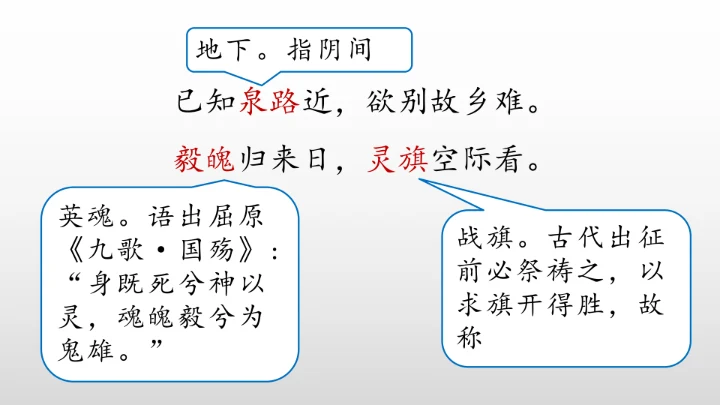 地下。指阴间

已知泉路近，欲别故乡难。

毅魄归来日，灵旗空际看。

英魂。语出屈原《九歌·国殇》：“身既死兮神以灵，魂魄毅兮为鬼雄。”

战旗。古代出征前必祭祷之，以求旗开得胜，故称